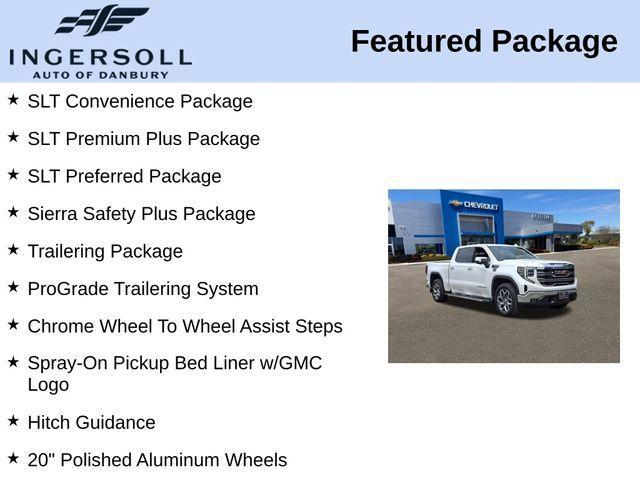 INGERSOLL
AUTO OF DANBURY

Featured Package

★ SLT Convenience Package

★ SLT Premium Plus Package

★ SLT Preferred Package

★ Sierra Safety Plus Package

★ Trailering Package

★ ProGrade Trailering System

★ Chrome Wheel To Wheel Assist Steps

★ Spray-On Pickup Bed Liner w/GMC Logo

★ Hitch Guidance

★ 20" Polished Aluminum Wheels

CHEVROLET

GMC